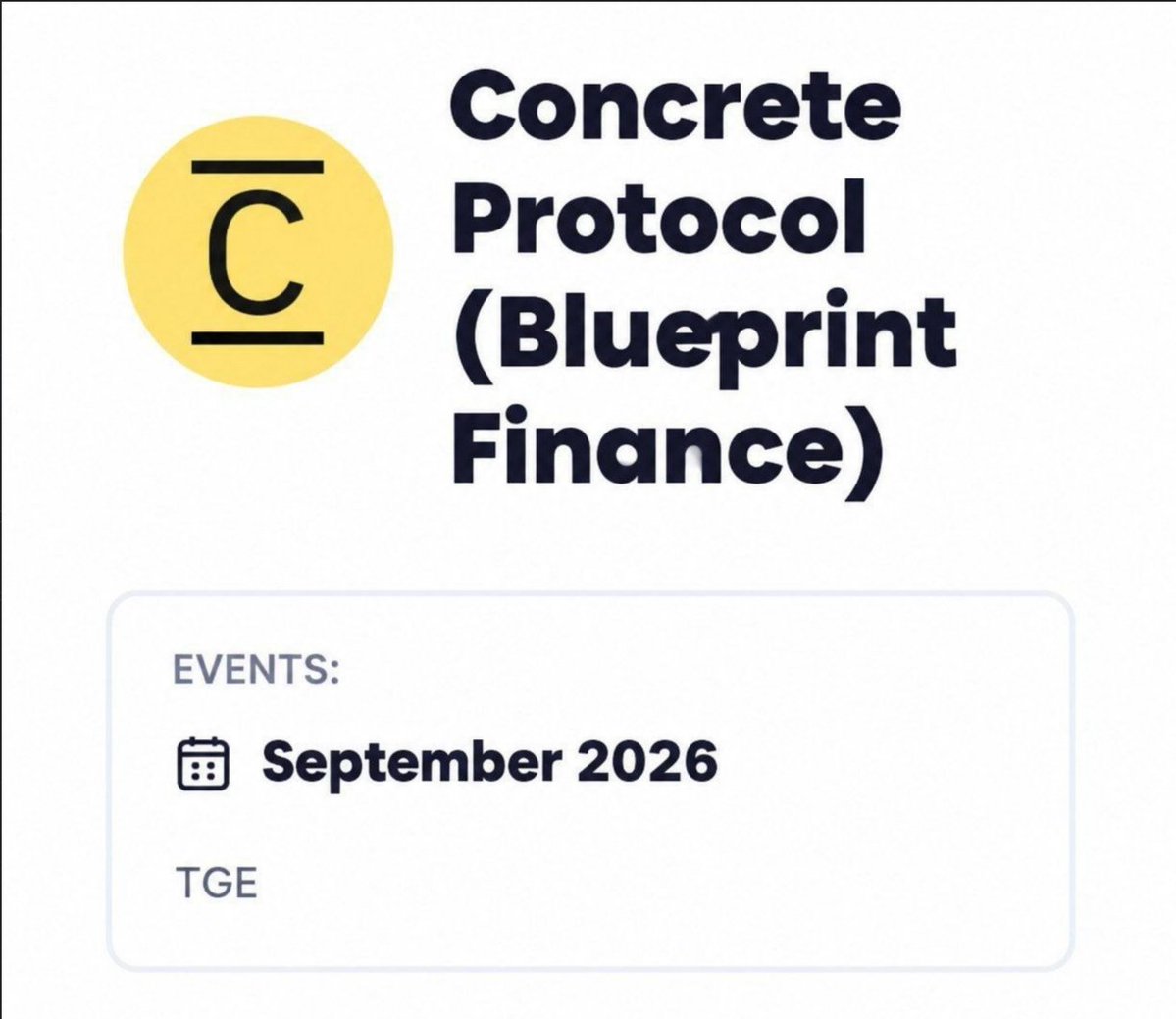 C

Concrete Protocol (Blueprint Finance)

EVENTS:

September 2026

TGE